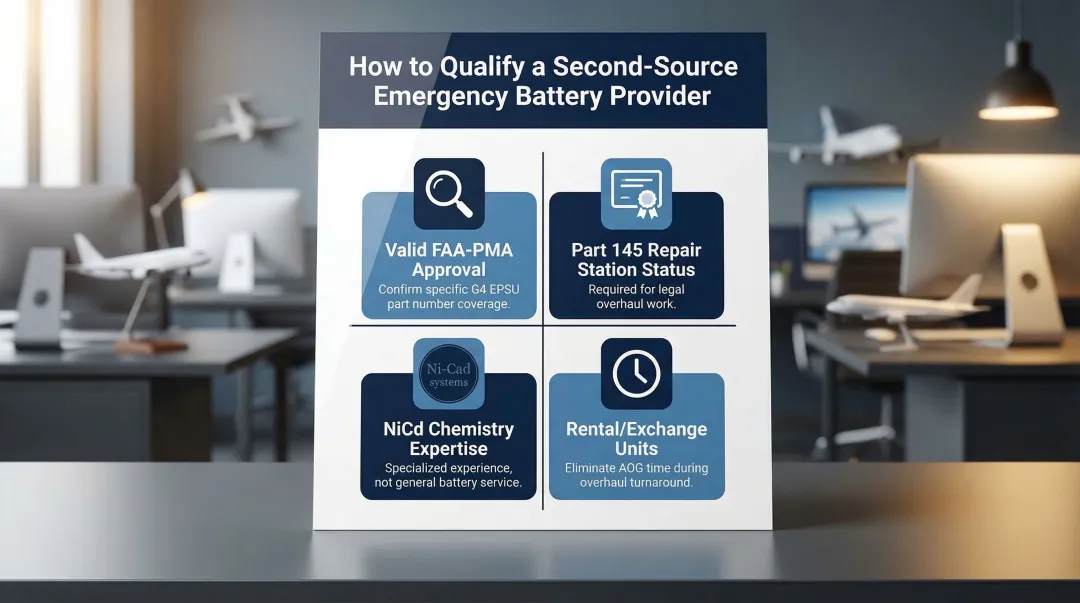 How to Qualify a Second-Source Emergency Battery Provider

Valid FAA-PMA Approval
Confirm specific G4 EPSU part number coverage.

Part 145 Repair Station Status
Required for legal overhaul work.

Ni-Cad systems

NiCd Chemistry Expertise
Specialized experience, not general battery service.

Rental/Exchange Units
Eliminate AOG time during overhaul turnaround.